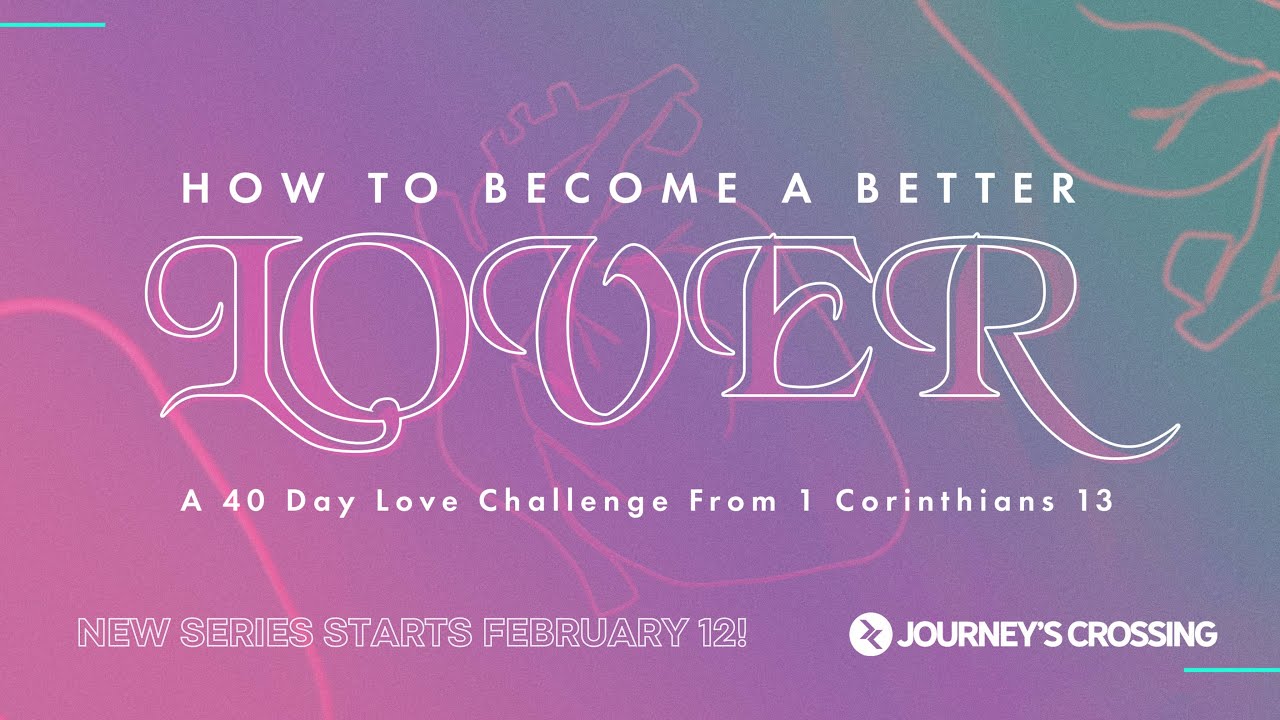 HOW TO BECOME A BETTER
LOVER
A 40 Day Love Challenge From 1 Corinthians 13

NEW SERIES STARTS FEBRUARY 12!

JOURNEY'S CROSSING